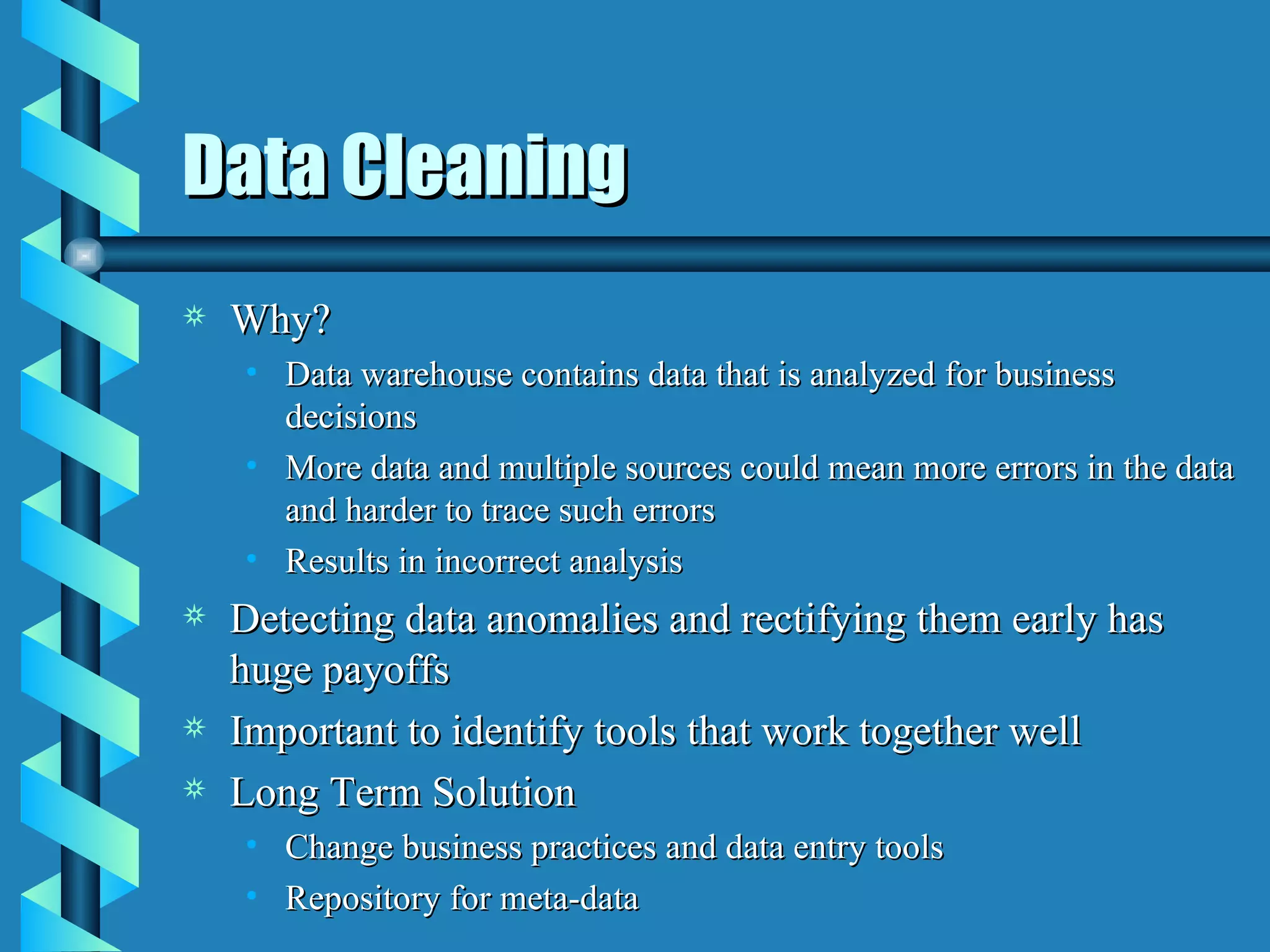 Data Cleaning

Why?

Data warehouse contains data that is analyzed for business decisions

More data and multiple sources could mean more errors in the data and harder to trace such errors

Results in incorrect analysis

Detecting data anomalies and rectifying them early has huge payoffs

Important to identify tools that work together well

Long Term Solution

Change business practices and data entry tools

Repository for meta-data